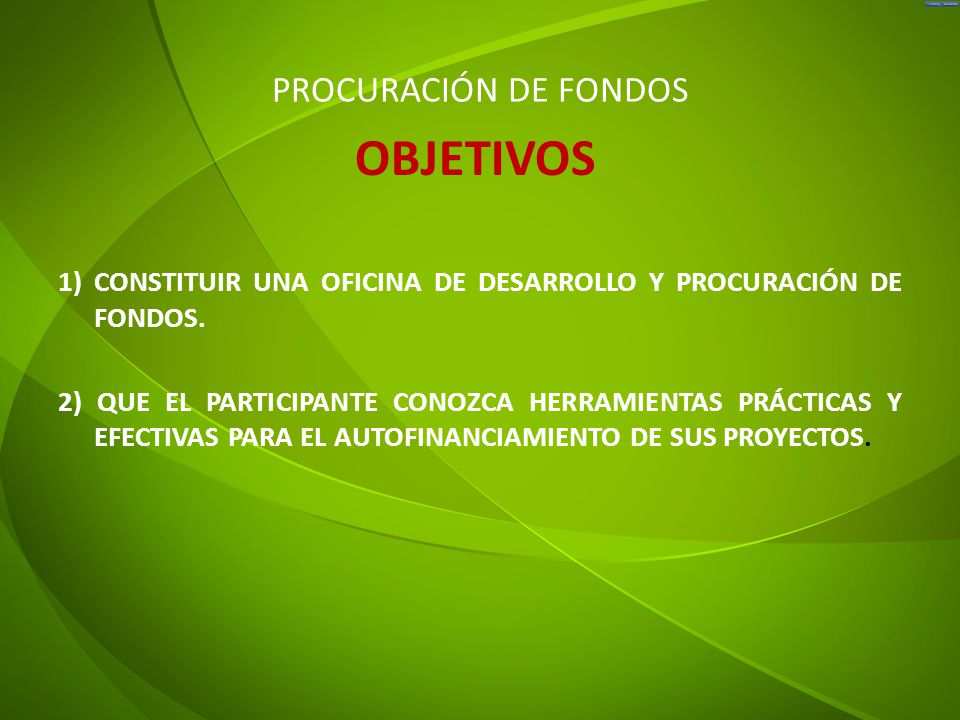 PROCURACIÓN DE FONDOS

OBJETIVOS

1) CONSTITUIR UNA OFICINA DE DESARROLLO Y PROCURACIÓN DE FONDOS.

2) QUE EL PARTICIPANTE CONOZCA HERRAMIENTAS PRÁCTICAS Y EFECTIVAS PARA EL AUTOFINANCIAMIENTO DE SUS PROYECTOS.